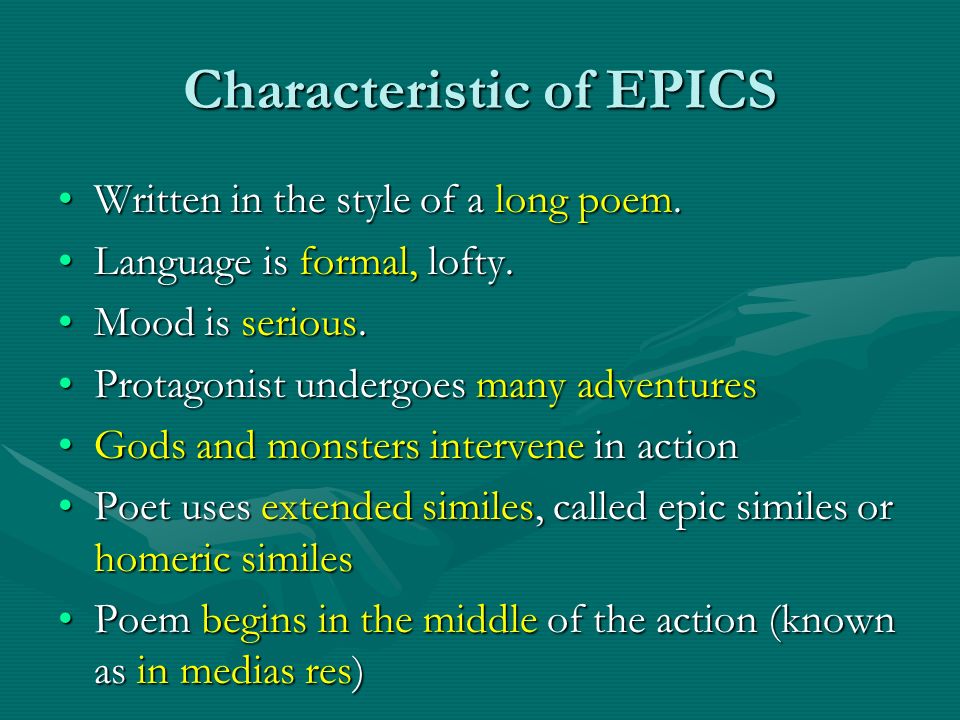 Characteristic of EPICS

• Written in the style of a long poem.
• Language is formal, lofty.
• Mood is serious.
• Protagonist undergoes many adventures
• Gods and monsters intervene in action
• Poet uses extended similes, called epic similes or homeric similes
• Poem begins in the middle of the action (known as in medias res)